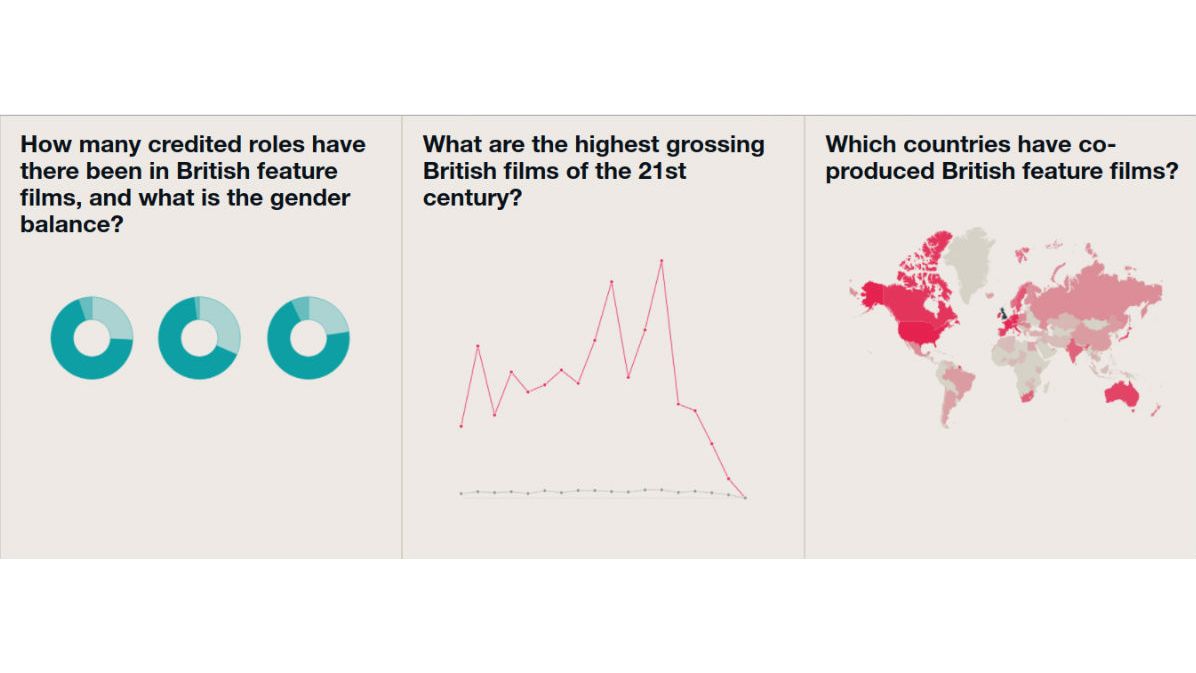 How many credited roles have there been in British feature films, and what is the gender balance?

What are the highest grossing British films of the 21st century?

Which countries have co-produced British feature films?